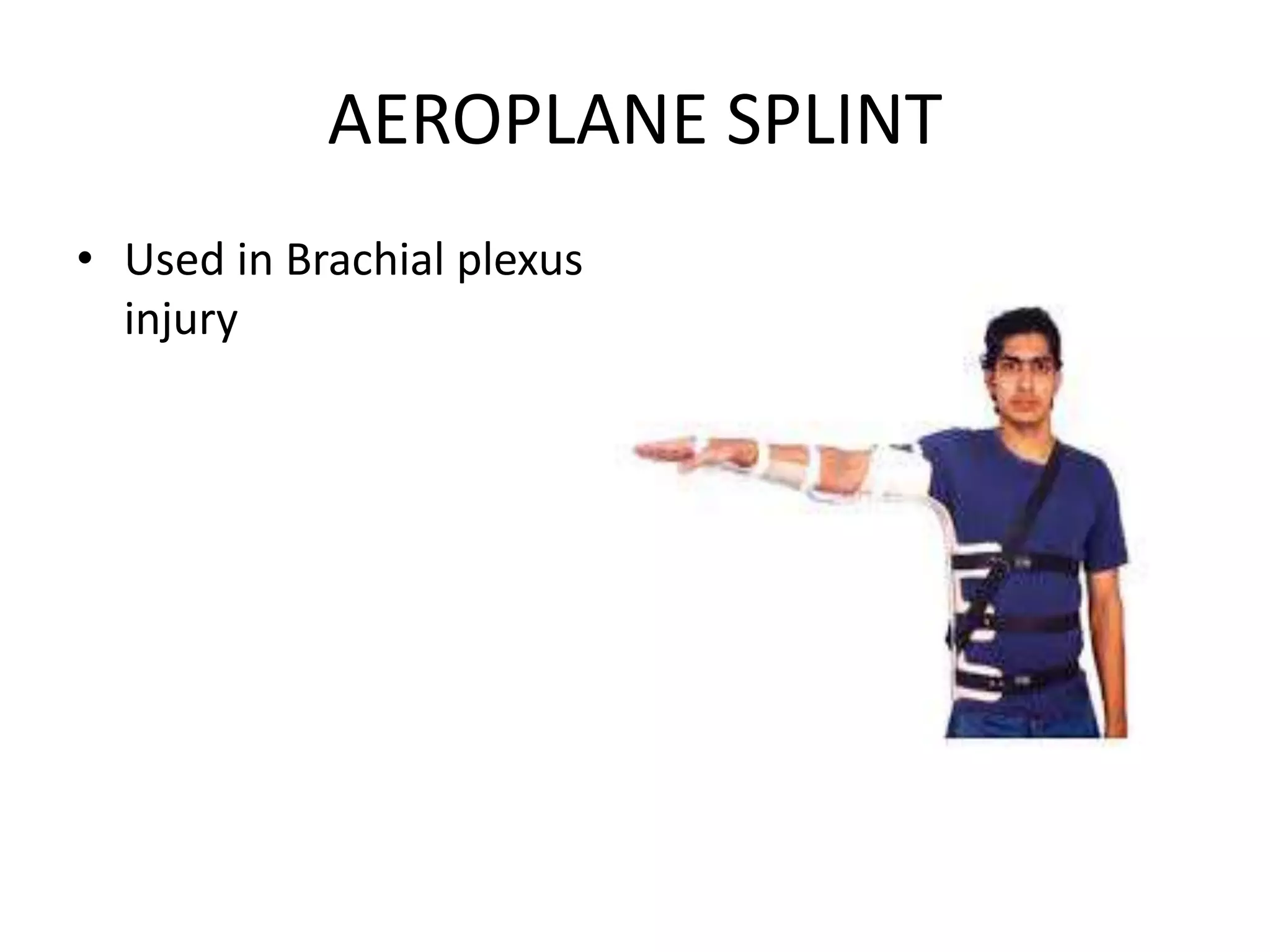 AEROPLANE SPLINT

• Used in Brachial plexus injury